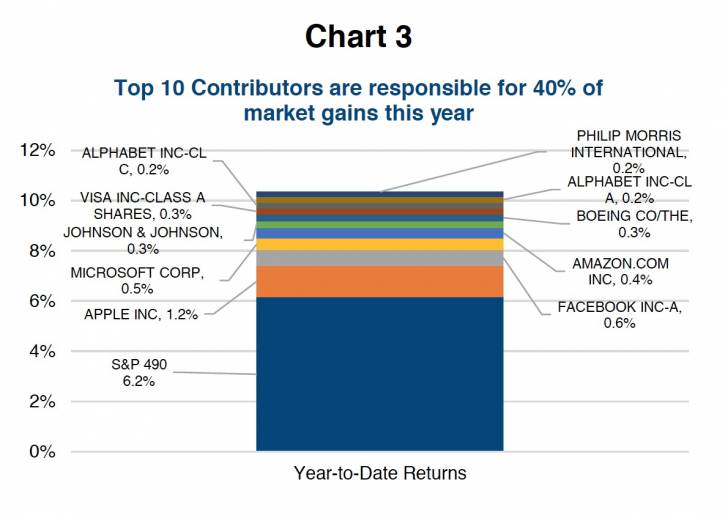 Chart 3

Top 10 Contributors are responsible for 40% of market gains this year

12%
10%
8%
6%
4%
2%
0%

ALPHABET INC-CL C, 0.2%
VISA INC-CLASS A SHARES, 0.3%
JOHNSON & JOHNSON, 0.3%
MICROSOFT CORP, 0.5%
APPLE INC, 1.2%
S&P 490 6.2%

PHILIP MORRIS INTERNATIONAL, 0.2%
ALPHABET INC-CL A, 0.2%
BOEING CO/THE, 0.3%
AMAZON.COM INC, 0.4%
FACEBOOK INC-A, 0.6%

Year-to-Date Returns